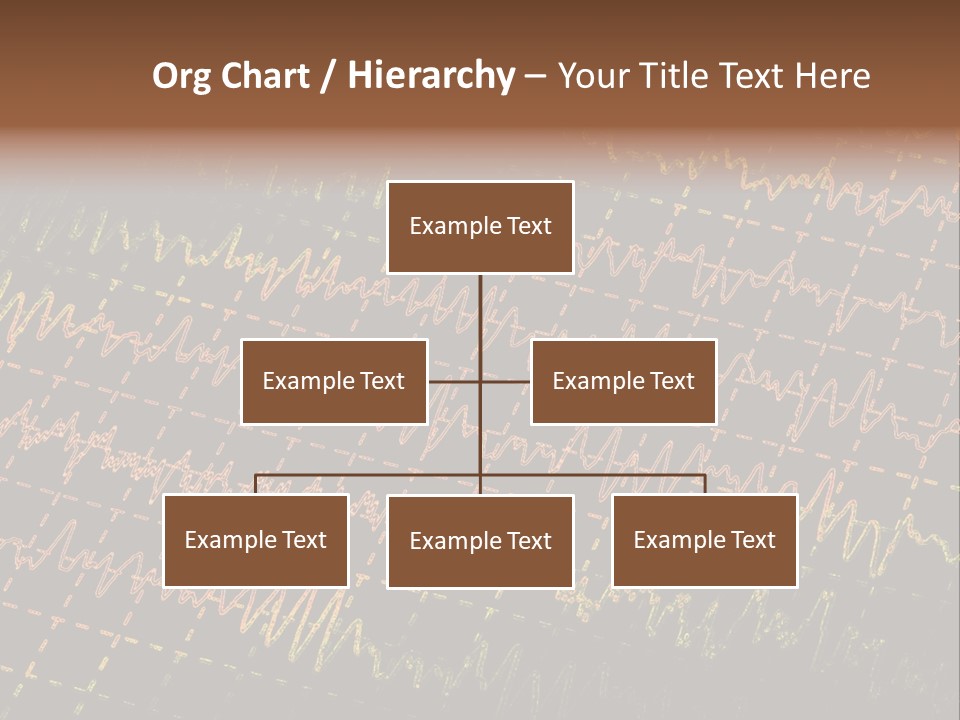 Org Chart / Hierarchy – Your Title Text Here

Example Text

Example Text

Example Text

Example Text

Example Text

Example Text